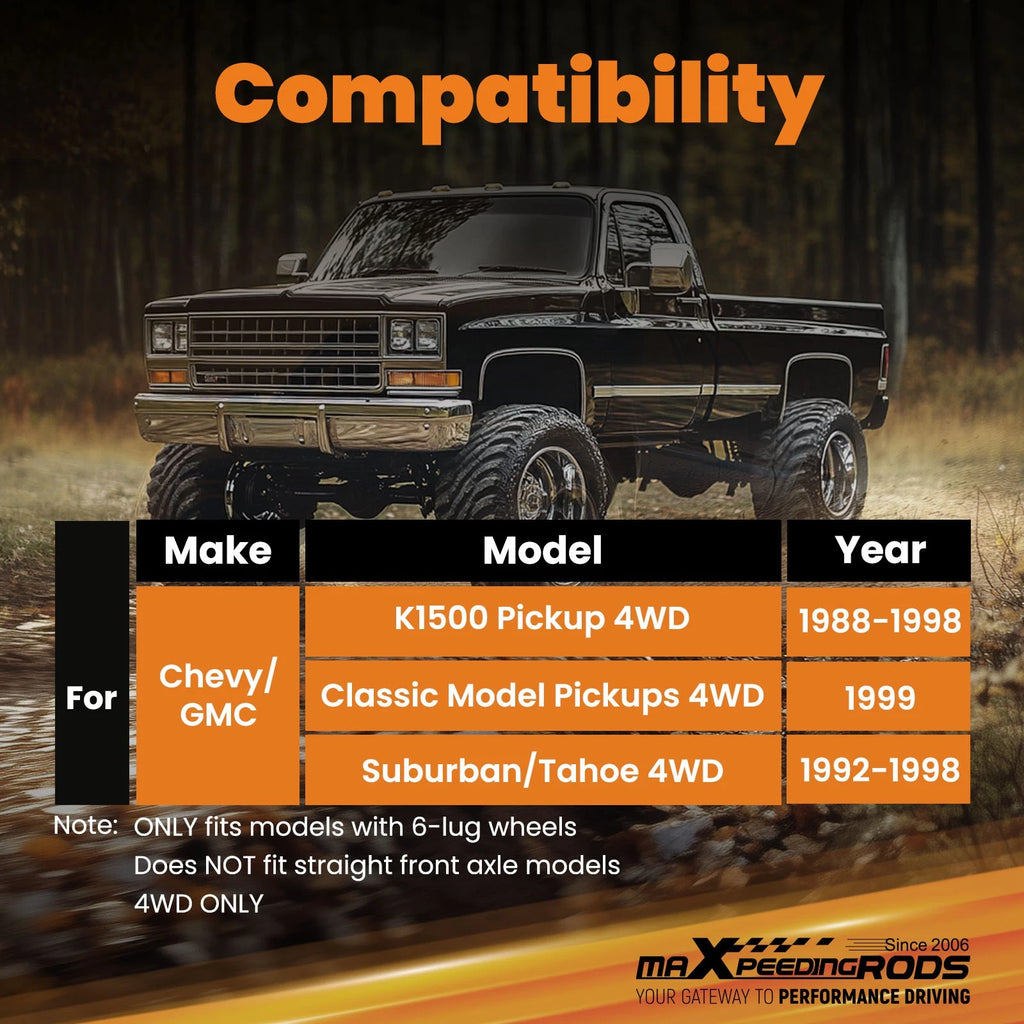 Compatibility

| | Make | Model | Year |
|---|---|---|---|
| For | Chevy/ GMC | K1500 Pickup 4WD | 1988-1998 |
| | | Classic Model Pickups 4WD | 1999 |
| | | Suburban/Tahoe 4WD | 1992-1998 |

Note: ONLY fits models with 6-lug wheels
Does NOT fit straight front axle models
4WD ONLY

Since 2006
maXpeedingRODS
YOUR GATEWAY TO PERFORMANCE DRIVING